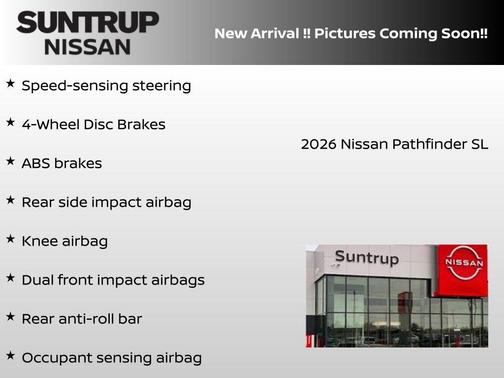 SUNTRUP
NISSAN

New Arrival !! Pictures Coming Soon!!

★ Speed-sensing steering

★ 4-Wheel Disc Brakes

★ ABS brakes

★ Rear side impact airbag

★ Knee airbag

★ Dual front impact airbags

★ Rear anti-roll bar

★ Occupant sensing airbag

2026 Nissan Pathfinder SL

Suntrup

NISSAN